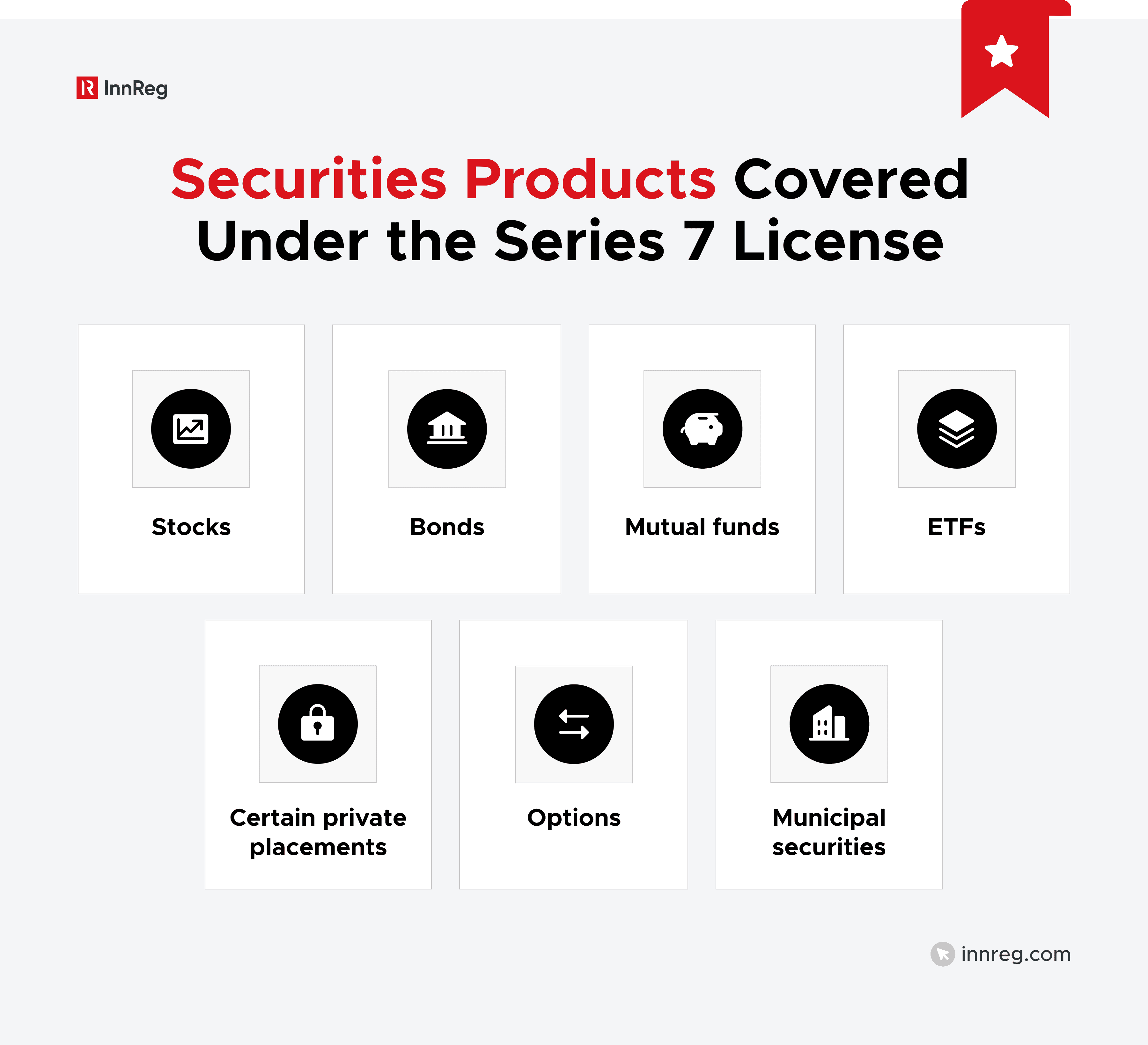 InnReg

Securities Products Covered Under the Series 7 License

Stocks

Bonds

Mutual funds

ETFs

Certain private placements

Options

Municipal securities

innreg.com